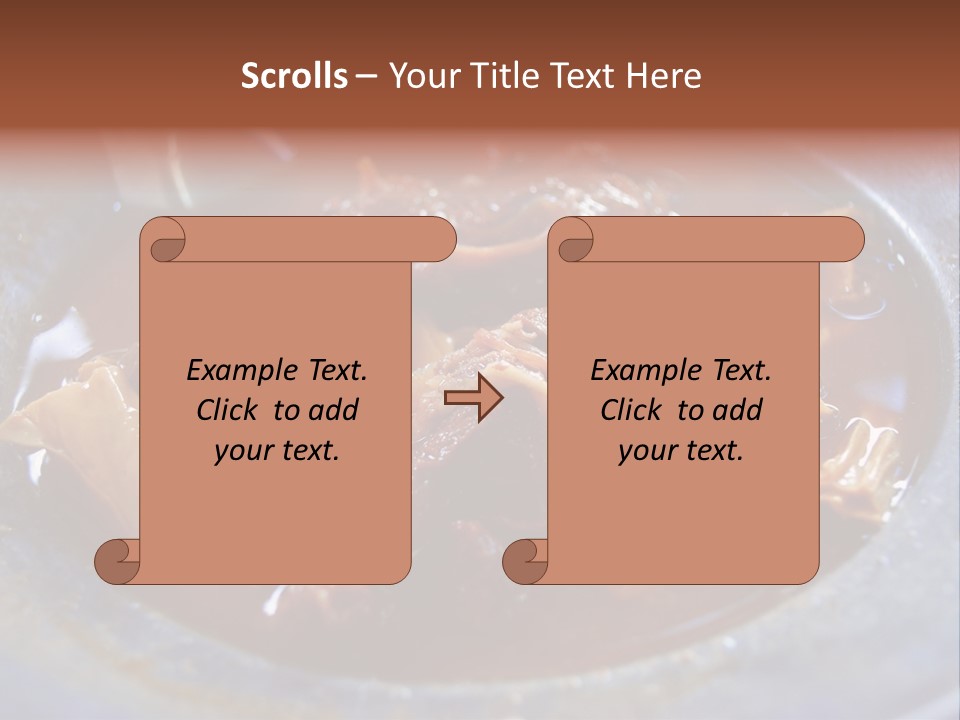 Scrolls – Your Title Text Here

Example Text. Click to add your text.

Example Text. Click to add your text.